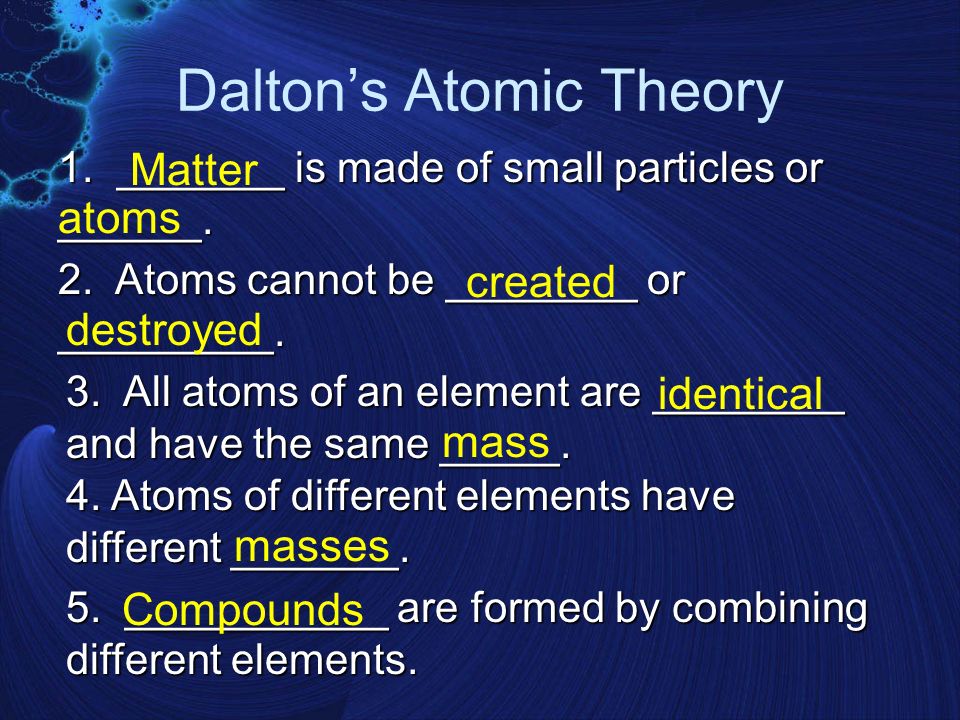 Dalton's Atomic Theory

1. Matter is made of small particles or atoms.

2. Atoms cannot be created or destroyed.

3. All atoms of an element are identical and have the same mass.

4. Atoms of different elements have different masses.

5. Compounds are formed by combining different elements.